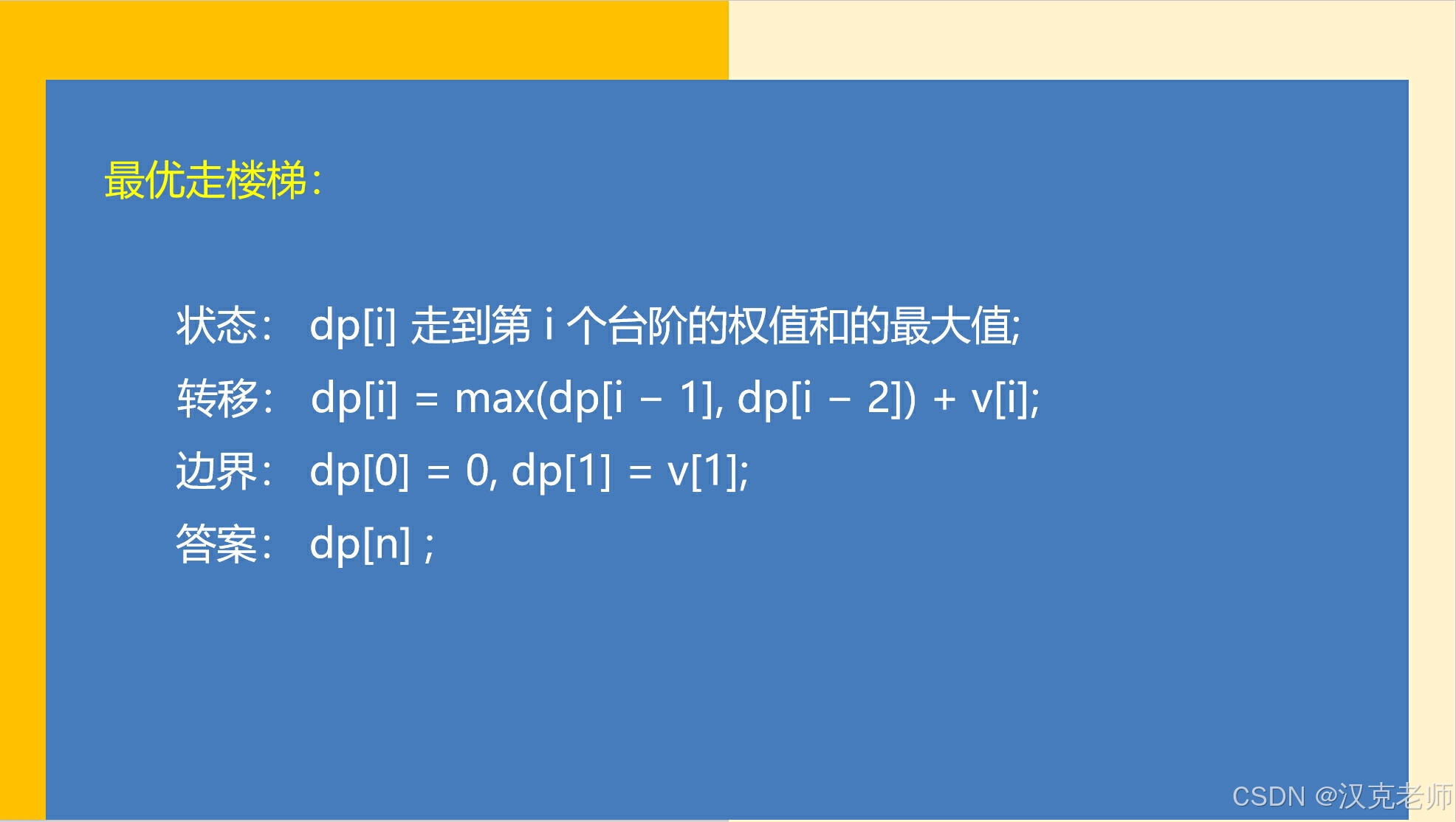 最优走楼梯:

状态: dp[i] 走到第 i 个台阶的权值和的最大值;
转移: dp[i] = max(dp[i – 1], dp[i – 2]) + v[i];
边界: dp[0] = 0, dp[1] = v[1];
答案: dp[n] ;

CSDN @汉克老师